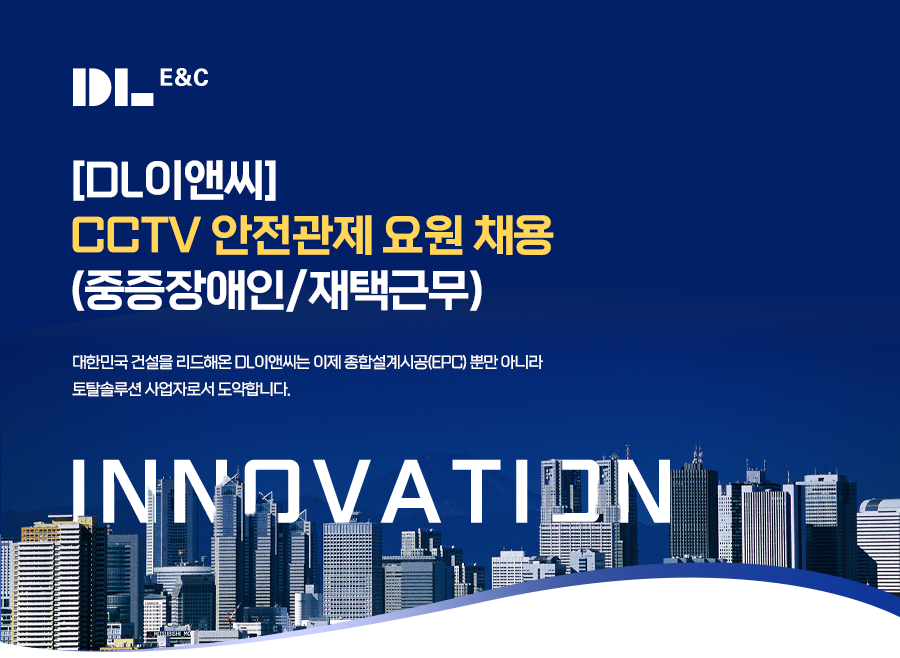 DL E&C

[DL이앤씨]
CCTV 안전관제 요원 채용
(중증장애인/재택근무)

대한민국 건설을 리드해온 DL이앤씨는 이제 종합설계시공(EPC) 뿐만 아니라 토탈솔루션 사업자로서 도약합니다.

INNOVATION